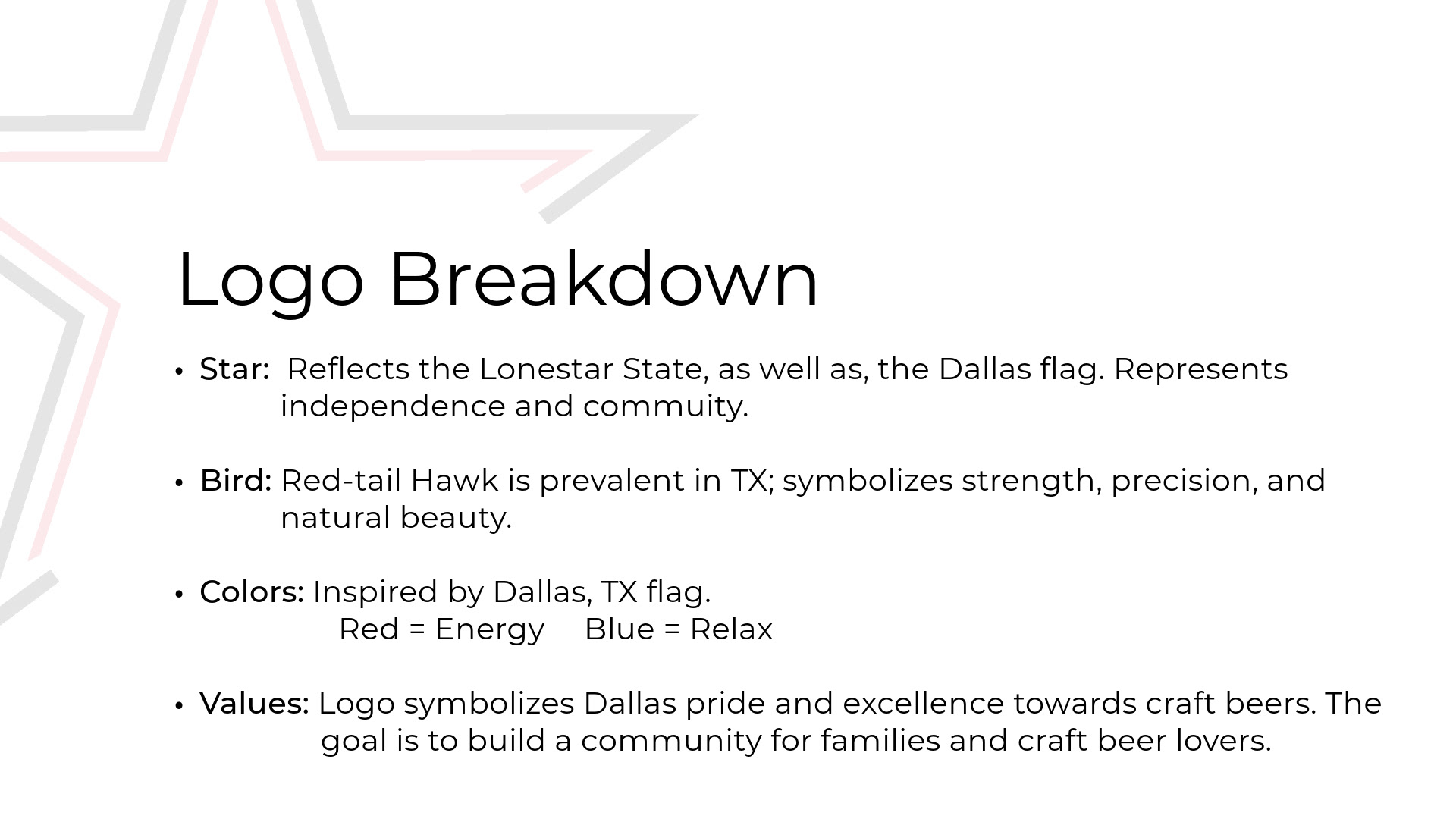 Logo Breakdown

• Star: Reflects the Lonestar State, as well as, the Dallas flag. Represents independence and commuity.

• Bird: Red-tail Hawk is prevalent in TX; symbolizes strength, precision, and natural beauty.

• Colors: Inspired by Dallas, TX flag.
Red = Energy Blue = Relax

• Values: Logo symbolizes Dallas pride and excellence towards craft beers. The goal is to build a community for families and craft beer lovers.